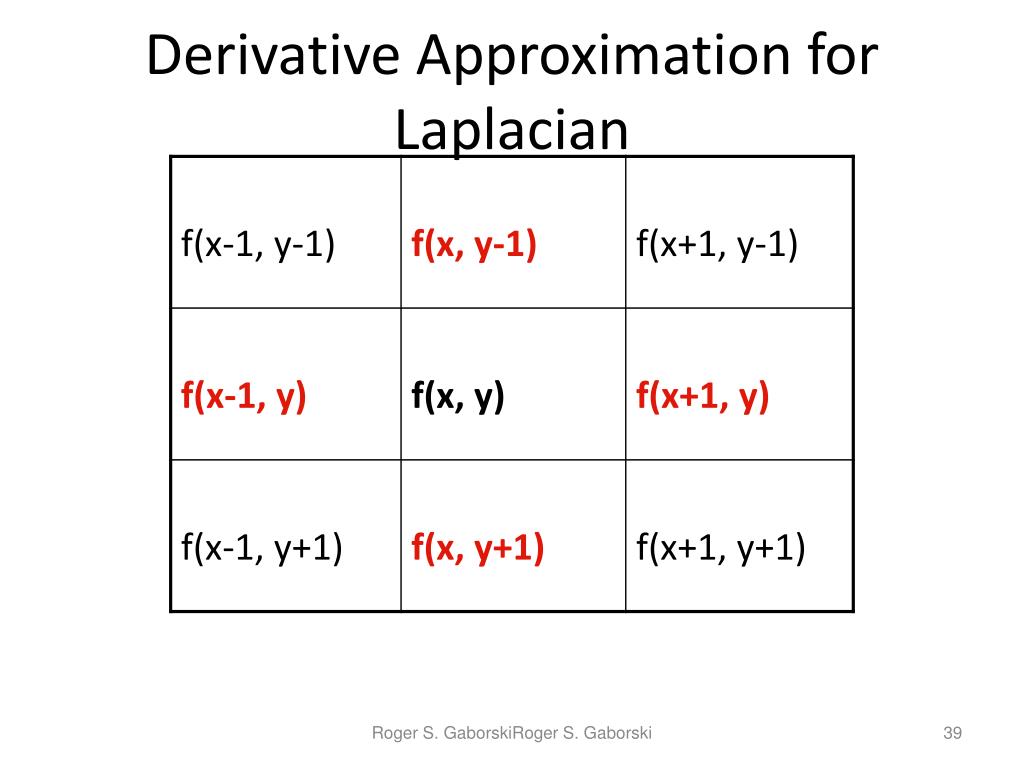 Derivative Approximation for Laplacian

| f(x-1, y-1) | f(x, y-1) | f(x+1, y-1) |
|---|---|---|
| f(x-1, y) | f(x, y) | f(x+1, y) |
| f(x-1, y+1) | f(x, y+1) | f(x+1, y+1) |

Roger S. GaborskiRoger S. Gaborski

39